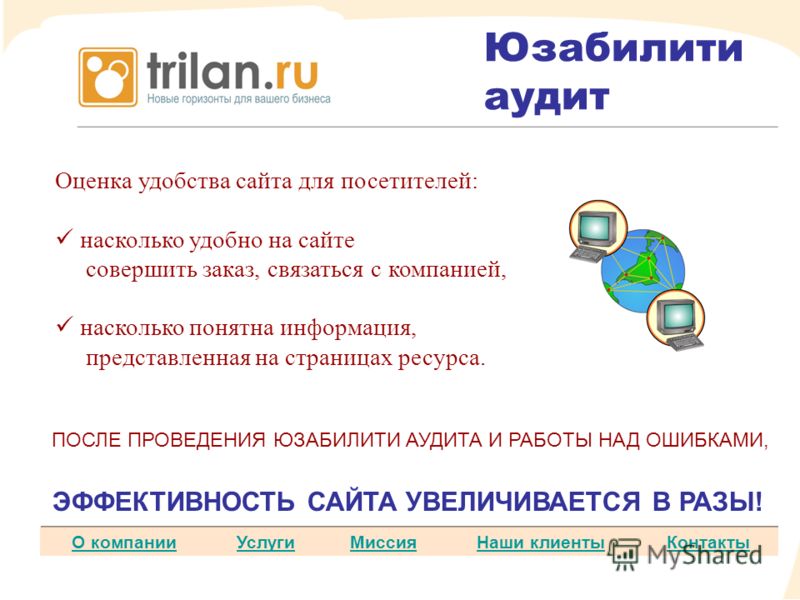 trilan.ru
Новые горизонты для вашего бизнеса

Юзабилити аудит

Оценка удобства сайта для посетителей:

✓ насколько удобно на сайте совершить заказ, связаться с компанией,

✓ насколько понятна информация, представленная на страницах ресурса.

ПОСЛЕ ПРОВЕДЕНИЯ ЮЗАБИЛИТИ АУДИТА И РАБОТЫ НАД ОШИБКАМИ,

ЭФФЕКТИВНОСТЬ САЙТА УВЕЛИЧИВАЕТСЯ В РАЗЫ!

О компании Услуги Миссия Наши клиенты Контакты

MyShared